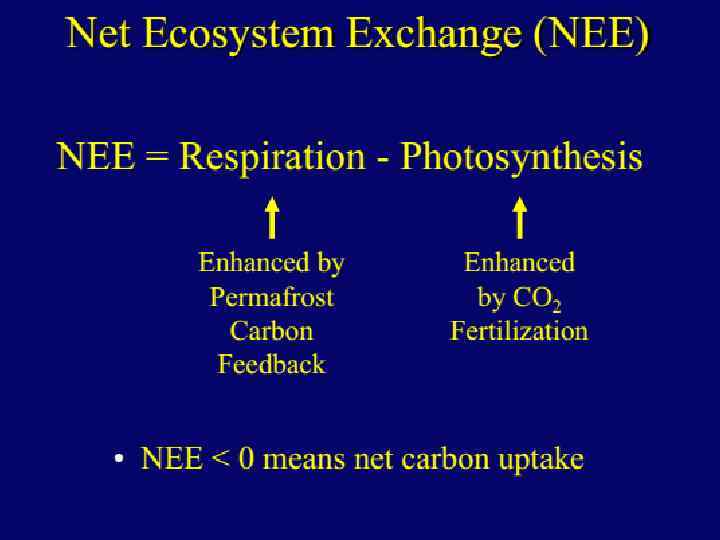 Net Ecosystem Exchange (NEE)

NEE = Respiration - Photosynthesis

Enhanced by Permafrost Carbon Feedback

Enhanced by $CO_2$ Fertilization

• NEE < 0 means net carbon uptake